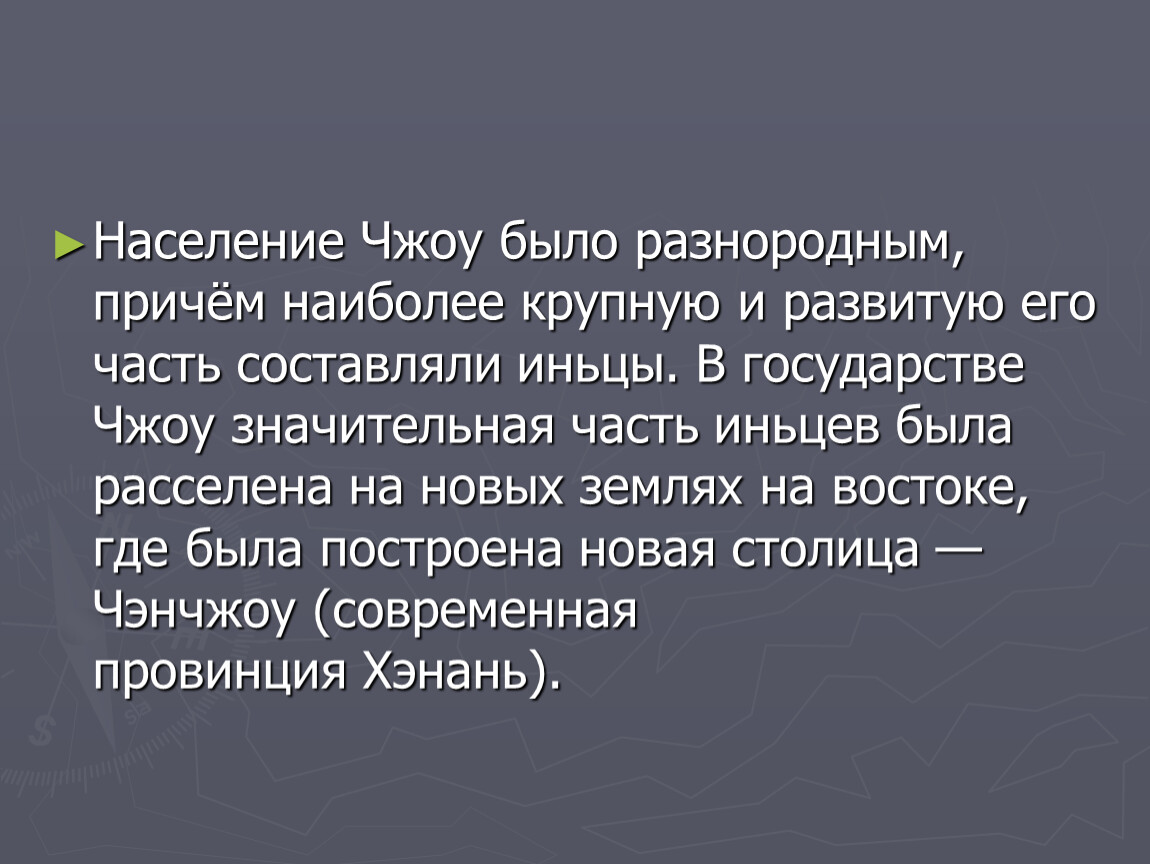 Население Чжоу было разнородным, причём наиболее крупную и развитую его часть составляли иньцы. В государстве Чжоу значительная часть иньцев была расселена на новых землях на востоке, где была построена новая столица — Чэнчжоу (современная провинция Хэнань).